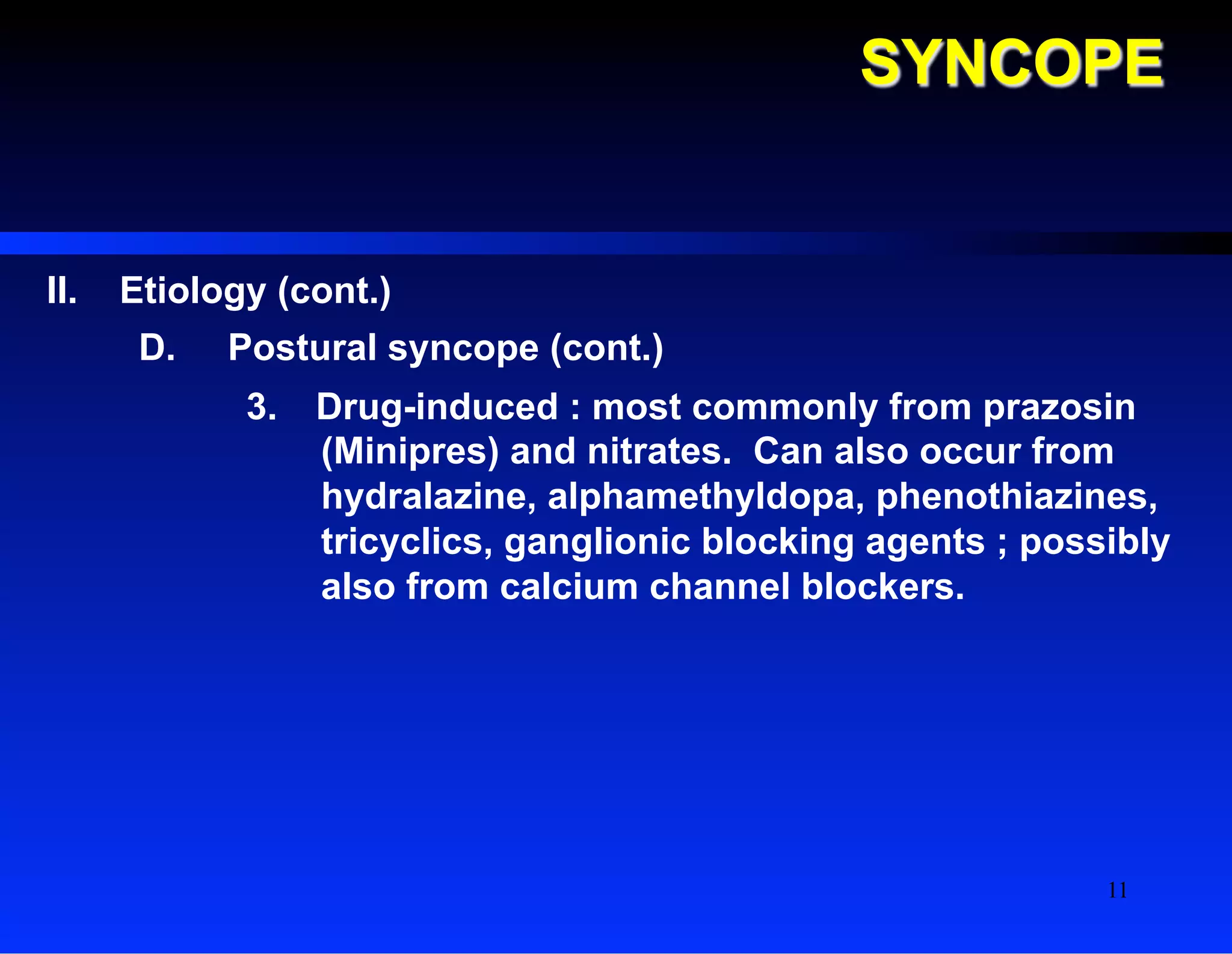 SYNCOPE

II. Etiology (cont.)

D. Postural syncope (cont.)

3. Drug-induced : most commonly from prazosin (Minipres) and nitrates. Can also occur from hydralazine, alphamethyldopa, phenothiazines, tricyclics, ganglionic blocking agents ; possibly also from calcium channel blockers.

11